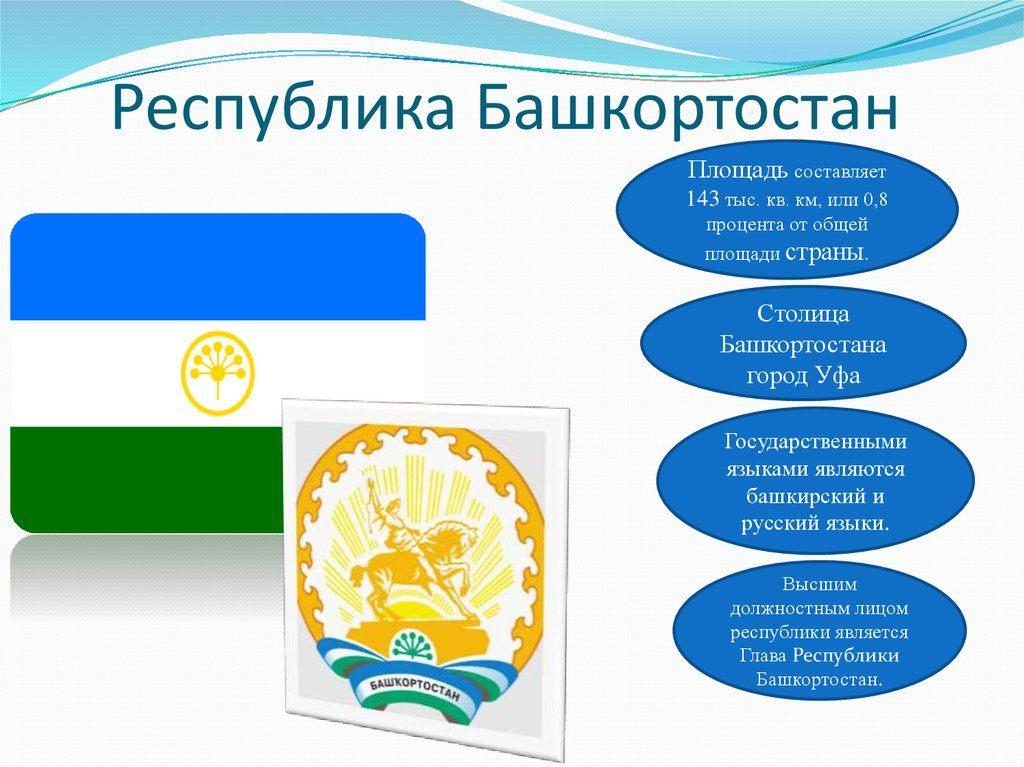 Республика Башкортостан

Площадь составляет 143 тыс. кв. км, или 0,8 процента от общей площади страны.

Столица Башкортостана город Уфа

Государственными языками являются башкирский и русский языки.

Высшим должностным лицом республики является Глава Республики Башкортостан.

БАШКОРТОСТАН